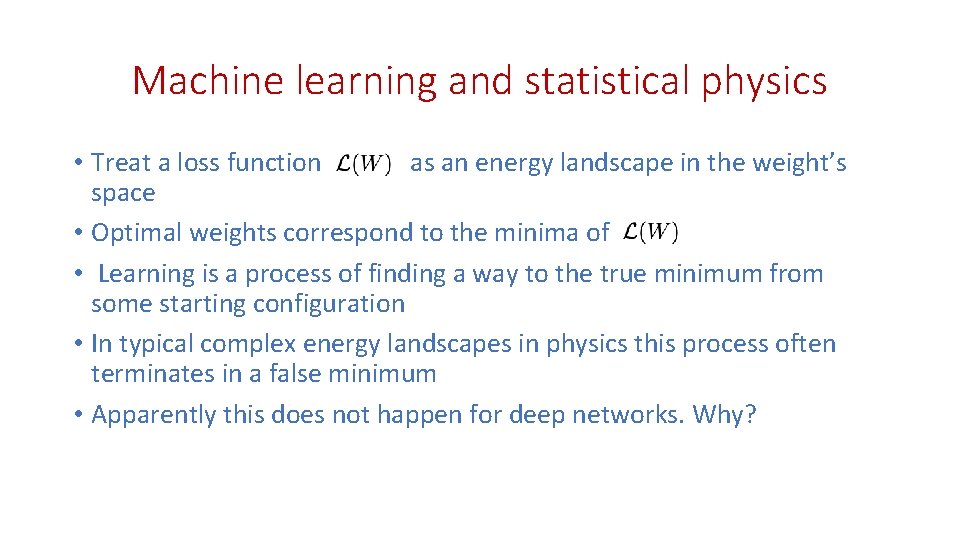 Machine learning and statistical physics

• Treat a loss function $\mathcal{L}(W)$ as an energy landscape in the weight's space

• Optimal weights correspond to the minima of $\mathcal{L}(W)$

• Learning is a process of finding a way to the true minimum from some starting configuration

• In typical complex energy landscapes in physics this process often terminates in a false minimum

• Apparently this does not happen for deep networks. Why?